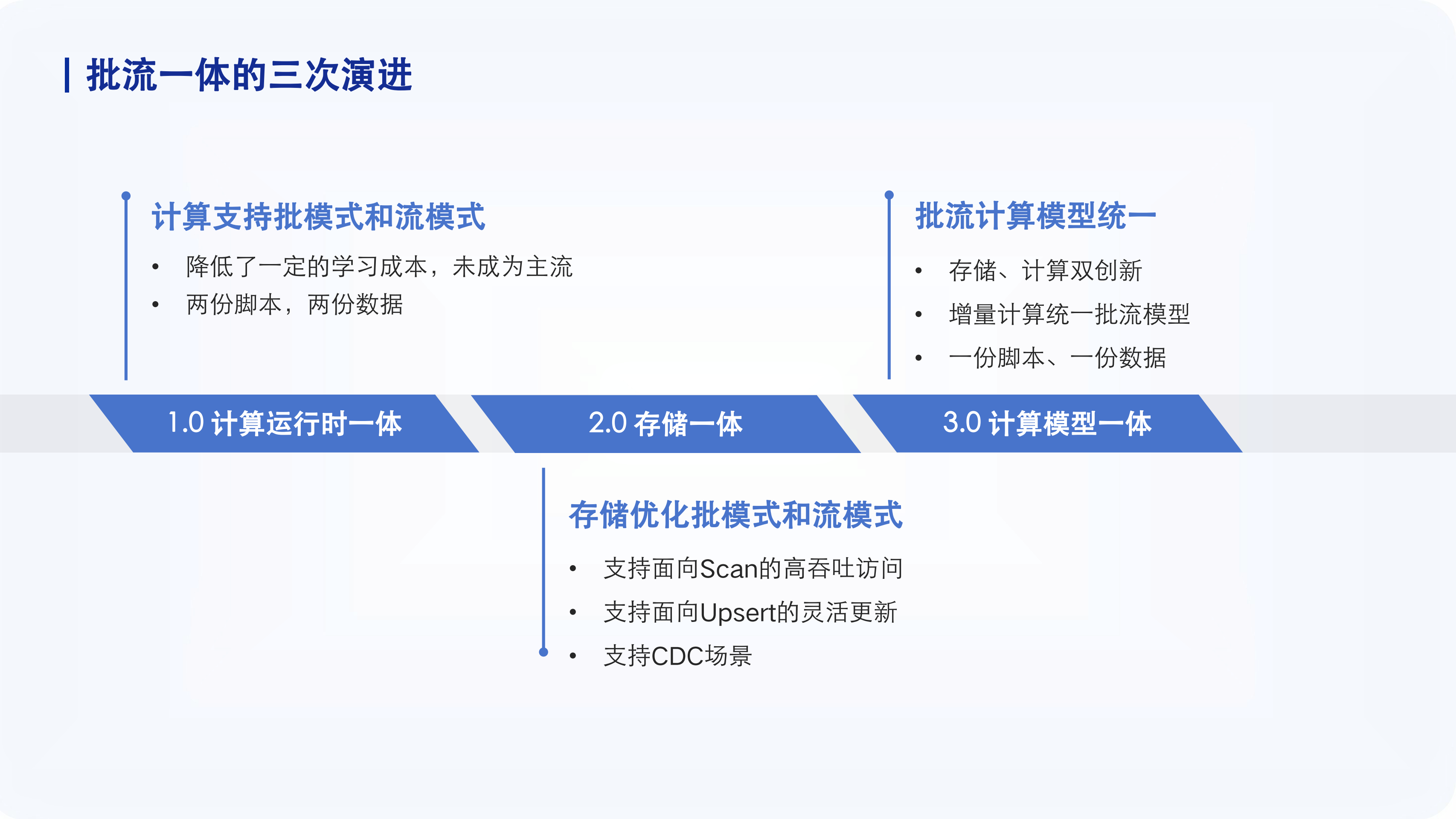 批流一体的三次演进

计算支持批模式和流模式

• 降低了一定的学习成本，未成为主流
• 两份脚本，两份数据

批流计算模型统一

• 存储、计算双创新
• 增量计算统一批流模型
• 一份脚本、一份数据

1.0 计算运行时一体

2.0 存储一体

3.0 计算模型一体

存储优化批模式和流模式

• 支持面向Scan的高吞吐访问
• 支持面向Upsert的灵活更新
• 支持CDC场景